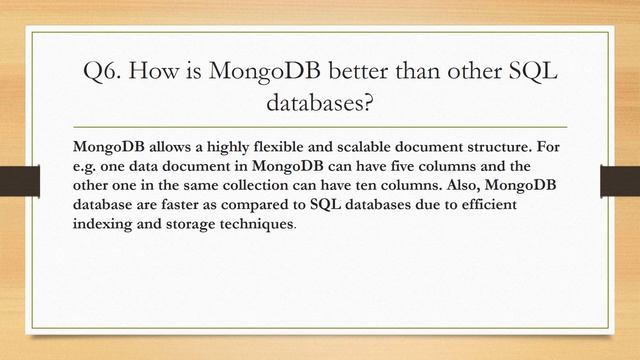 Q6. How is MongoDB better than other SQL databases?

MongoDB allows a highly flexible and scalable document structure. For e.g. one data document in MongoDB can have five columns and the other one in the same collection can have ten columns. Also, MongoDB database are faster as compared to SQL databases due to efficient indexing and storage techniques.